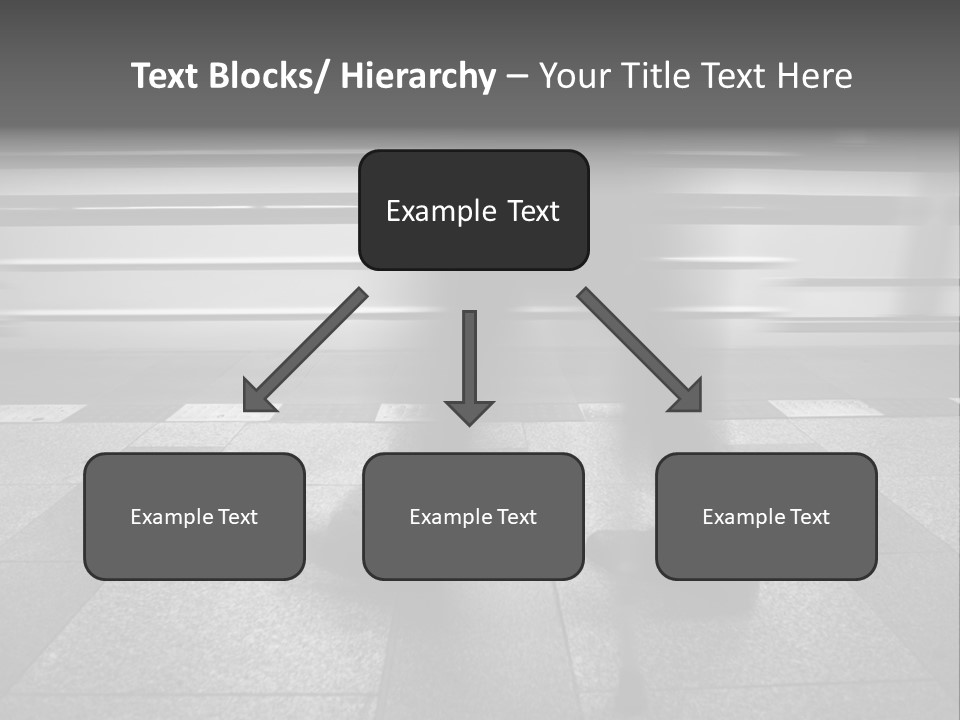 Text Blocks/ Hierarchy – Your Title Text Here

Example Text

Example Text

Example Text

Example Text